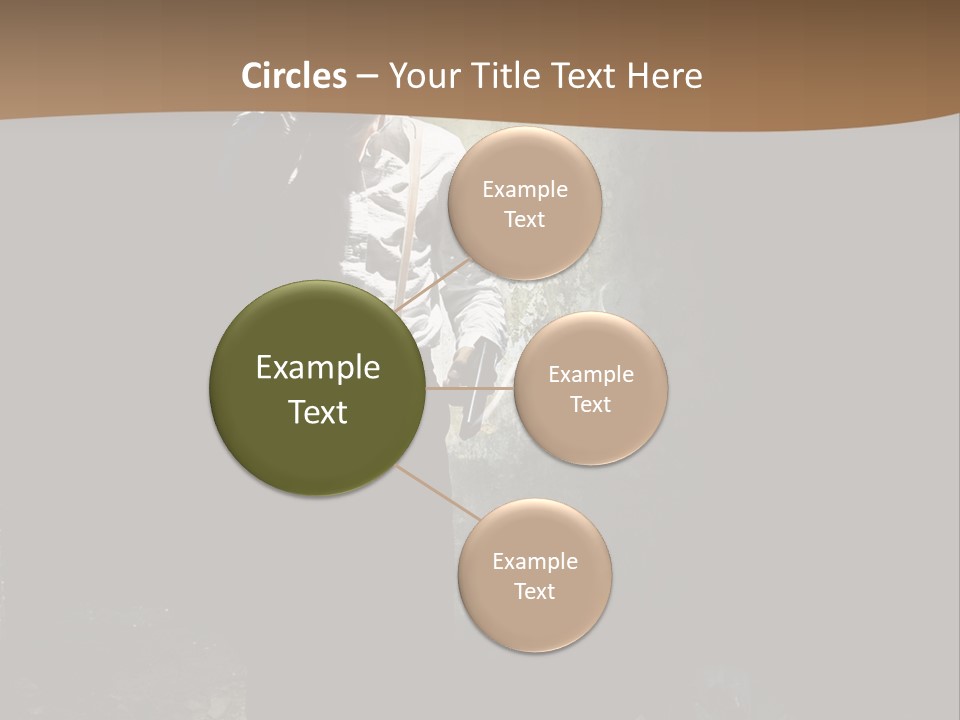 Circles – Your Title Text Here

Example Text

Example Text

Example Text

Example Text